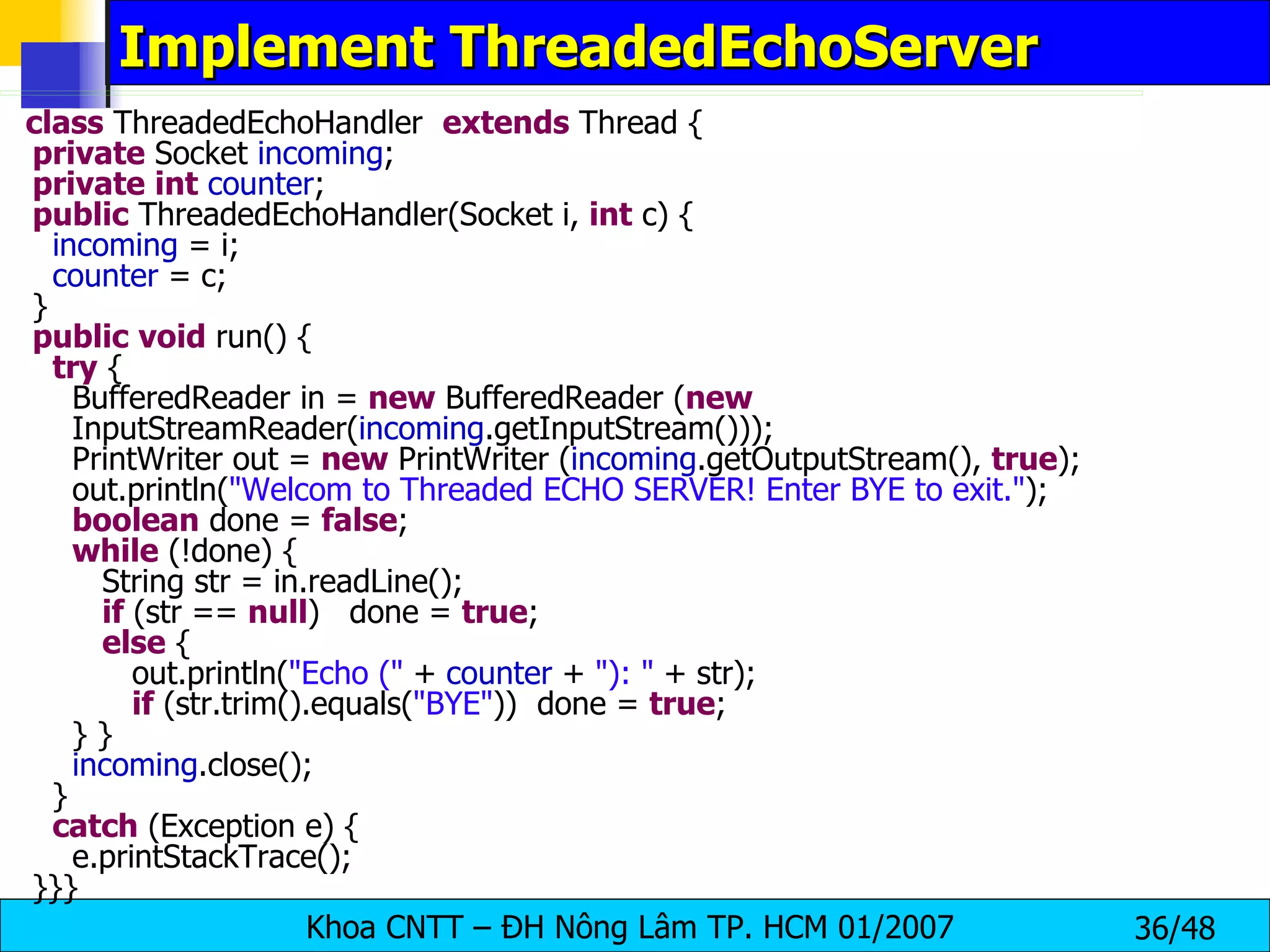 Implement ThreadedEchoServer

class ThreadedEchoHandler extends Thread {
private Socket incoming;
private int counter;
public ThreadedEchoHandler(Socket i, int c) {
incoming = i;
counter = c;
}
public void run() {
try {
BufferedReader in = new BufferedReader (new InputStreamReader(incoming.getInputStream()));
PrintWriter out = new PrintWriter (incoming.getOutputStream(), true);
out.println("Welcom to Threaded ECHO SERVER! Enter BYE to exit.");
boolean done = false;
while (!done) {
String str = in.readLine();
if (str == null) done = true;
else {
out.println("Echo (" + counter + "): " + str);
if (str.trim().equals("BYE")) done = true;
} }
incoming.close();
}
catch (Exception e) {
e.printStackTrace();
}}}

Khoa CNTT – ĐH Nông Lâm TP. HCM 01/2007 36/48